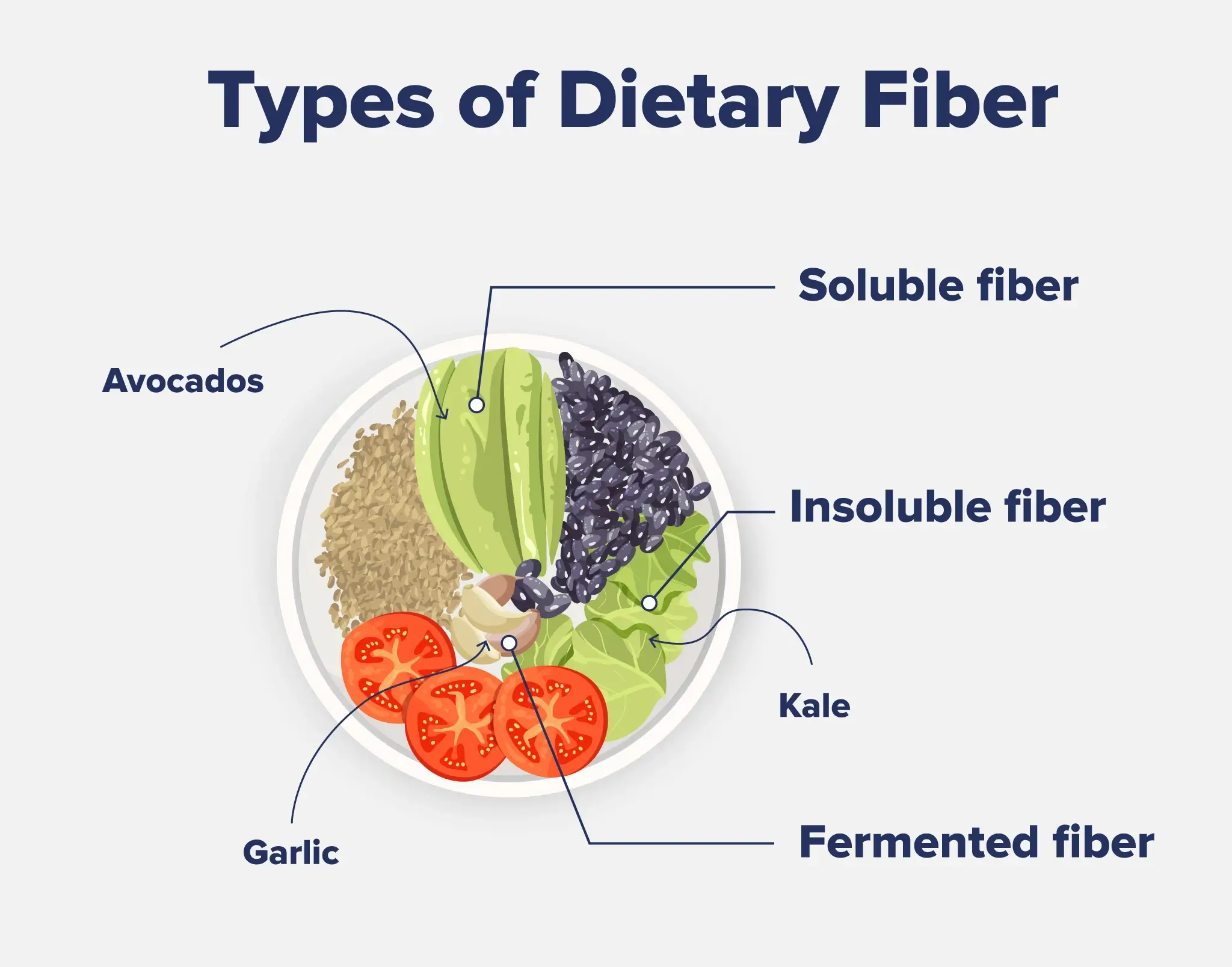 Types of Dietary Fiber

Soluble fiber

Avocados

Insoluble fiber

Kale

Garlic

Fermented fiber